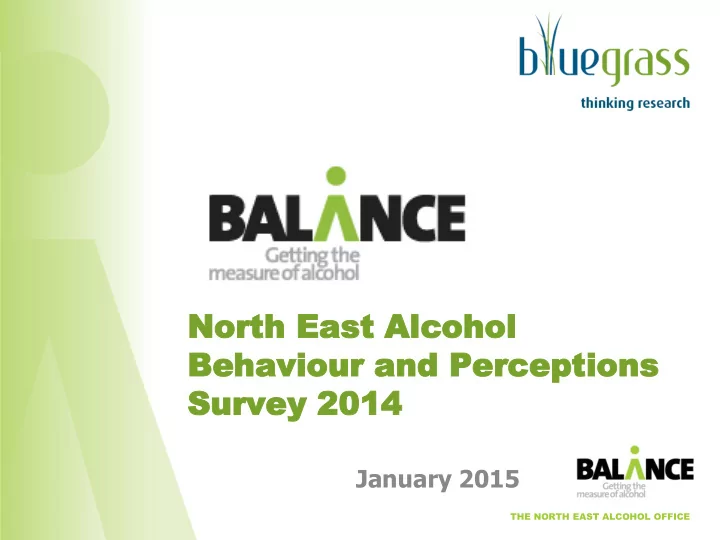 bluegrass
thinking research

BALANCE
Getting the measure of alcohol

North East Alcohol Behaviour and Perceptions Survey 2014

January 2015

BALANCE
Getting the measure of alcohol

THE NORTH EAST ALCOHOL OFFICE